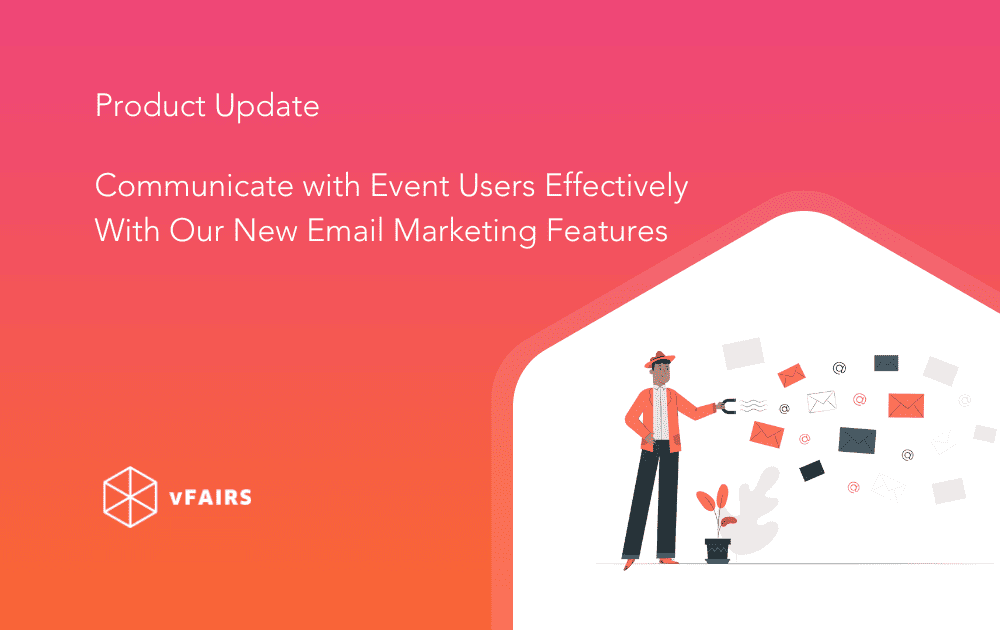 Product Update

Communicate with Event Users Effectively With Our New Email Marketing Features

vFAIRS